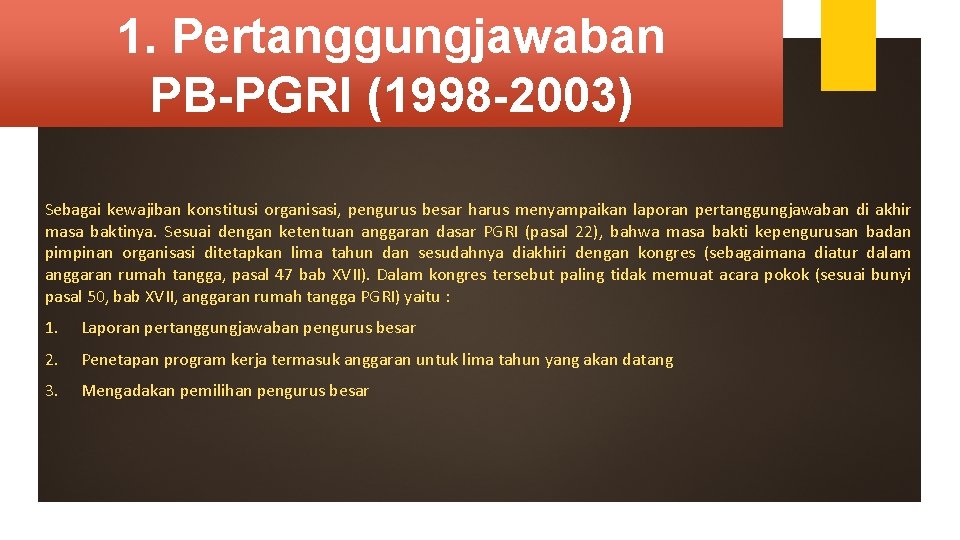 1. Pertanggungjawaban PB-PGRI (1998-2003)

Sebagai kewajiban konstitusi organisasi, pengurus besar harus menyampaikan laporan pertanggungjawaban di akhir masa baktinya. Sesuai dengan ketentuan anggaran dasar PGRI (pasal 22), bahwa masa bakti kepengurusan badan pimpinan organisasi ditetapkan lima tahun dan sesudahnya diakhiri dengan kongres (sebagaimana diatur dalam anggaran rumah tangga, pasal 47 bab XVII). Dalam kongres tersebut paling tidak memuat acara pokok (sesuai bunyi pasal 50, bab XVII, anggaran rumah tangga PGRI) yaitu :

1. Laporan pertanggungjawaban pengurus besar

2. Penetapan program kerja termasuk anggaran untuk lima tahun yang akan datang

3. Mengadakan pemilihan pengurus besar